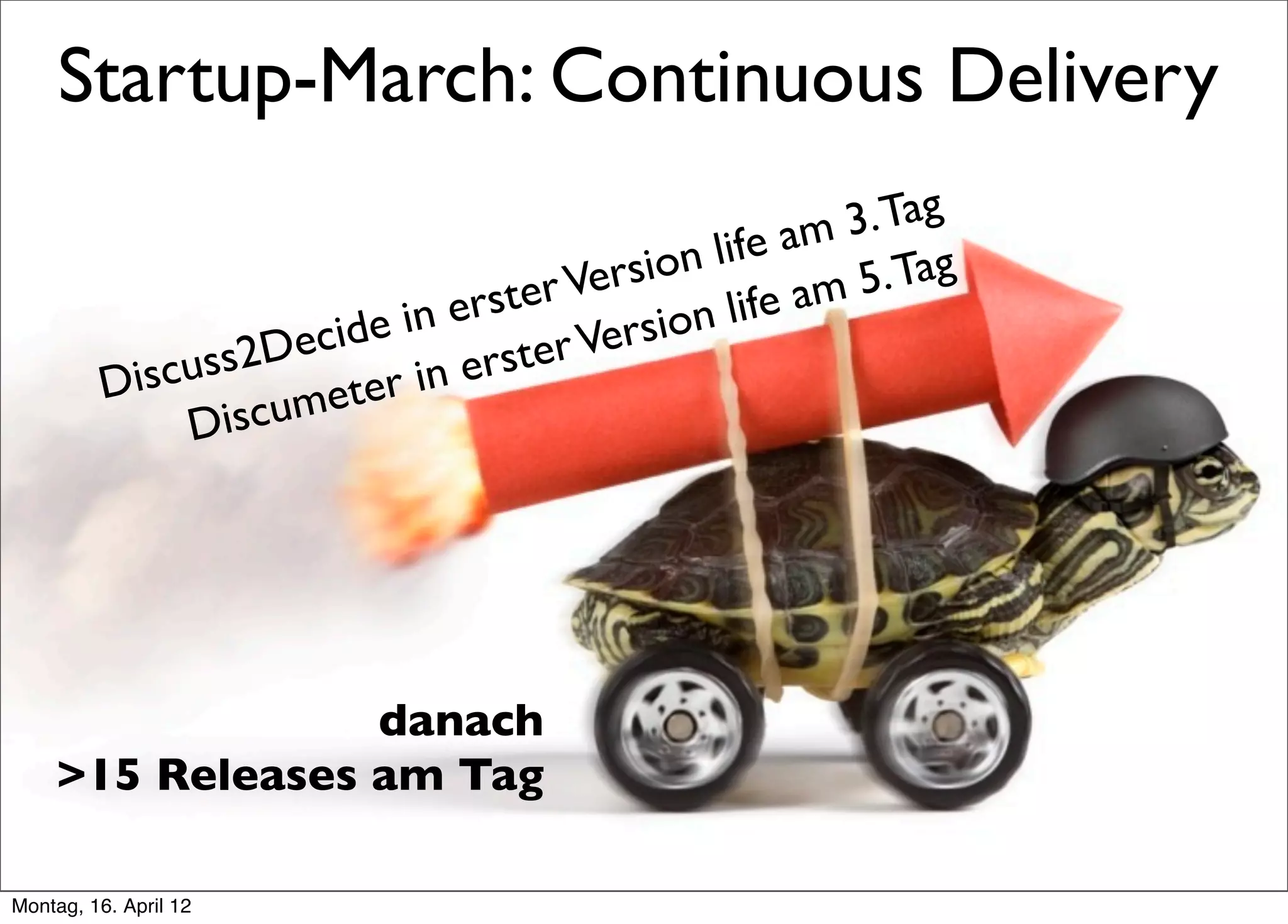 Startup-March: Continuous Delivery

Discuss2Decide in erster Version life am 3. Tag
Discumeter in erster Version life am 5. Tag

danach
>15 Releases am Tag

Montag, 16. April 12